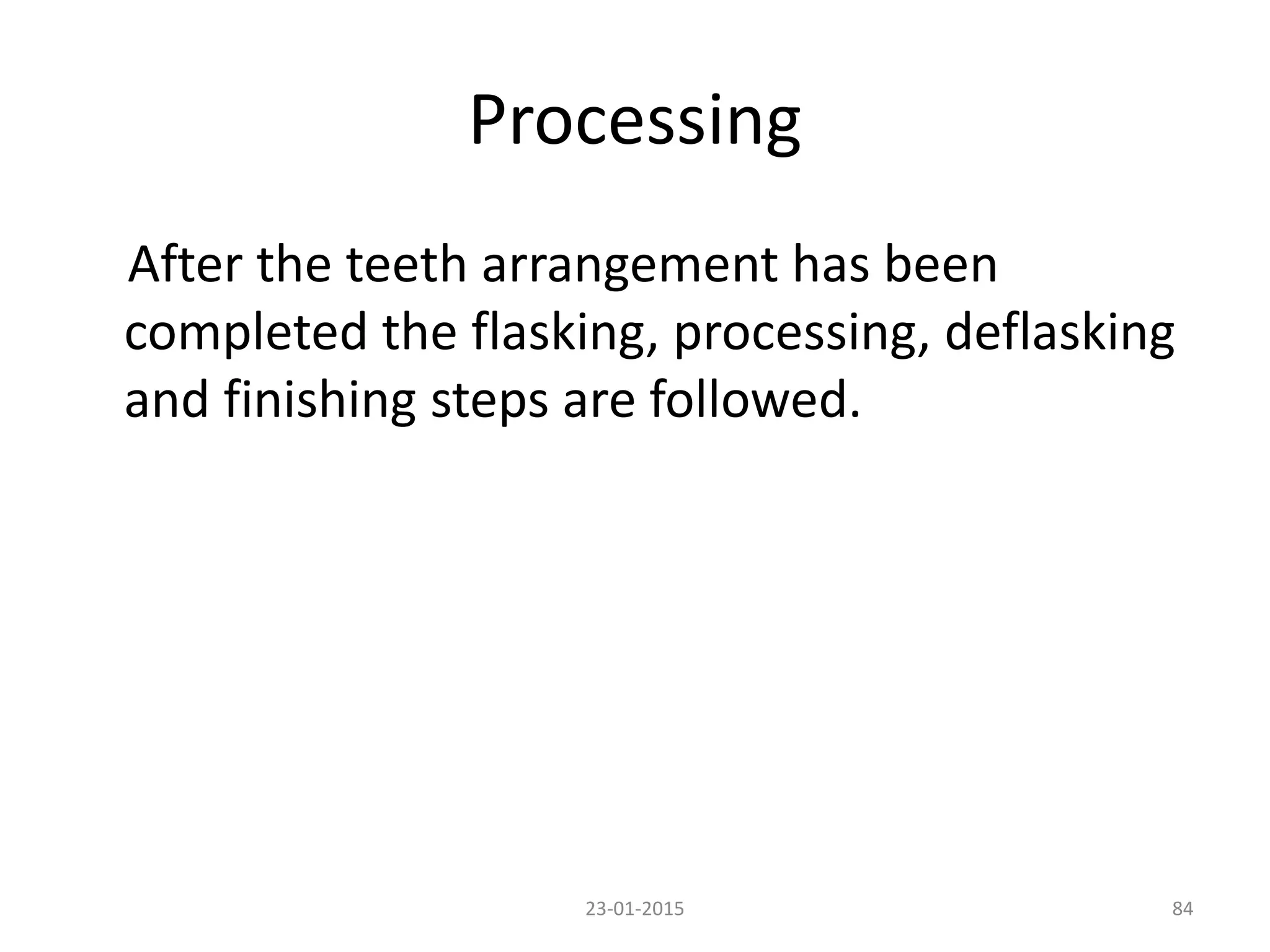 Processing

After the teeth arrangement has been completed the flasking, processing, deflasking and finishing steps are followed.

23-01-2015

84